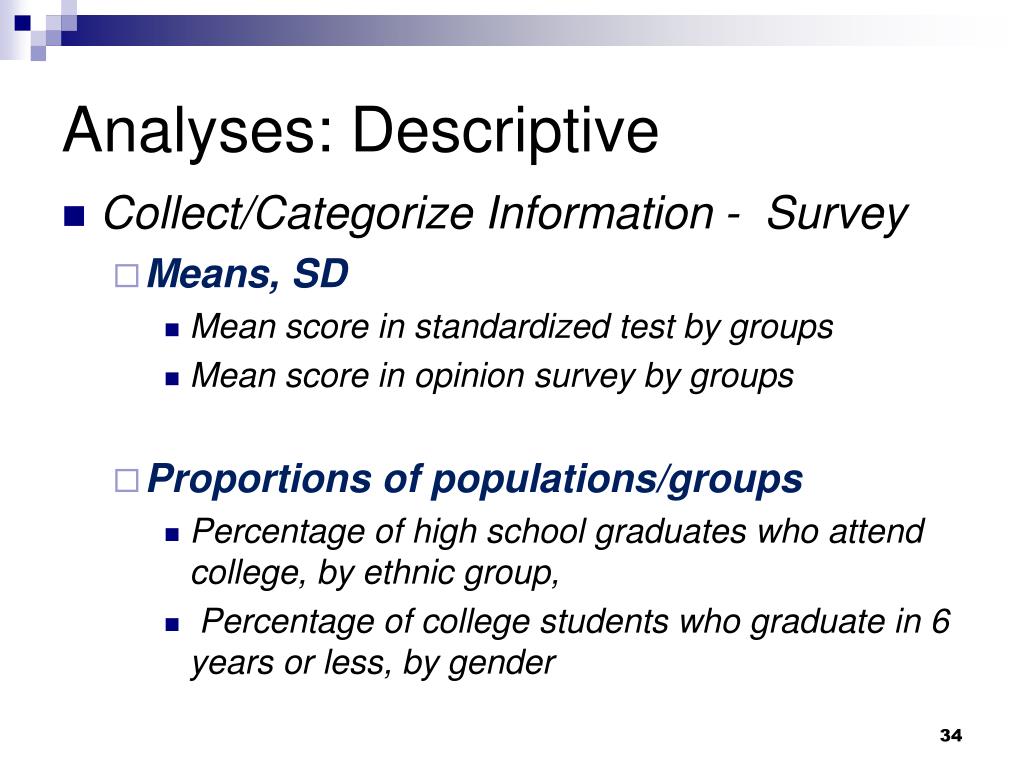 Analyses: Descriptive

Collect/Categorize Information - Survey

Means, SD

Mean score in standardized test by groups

Mean score in opinion survey by groups

Proportions of populations/groups

Percentage of high school graduates who attend college, by ethnic group,

Percentage of college students who graduate in 6 years or less, by gender

34